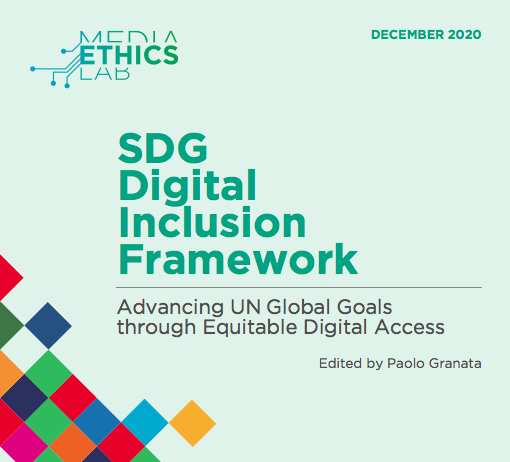 MEDIA
ETHICS
LAB

DECEMBER 2020

SDG Digital Inclusion Framework

Advancing UN Global Goals through Equitable Digital Access

Edited by Paolo Granata